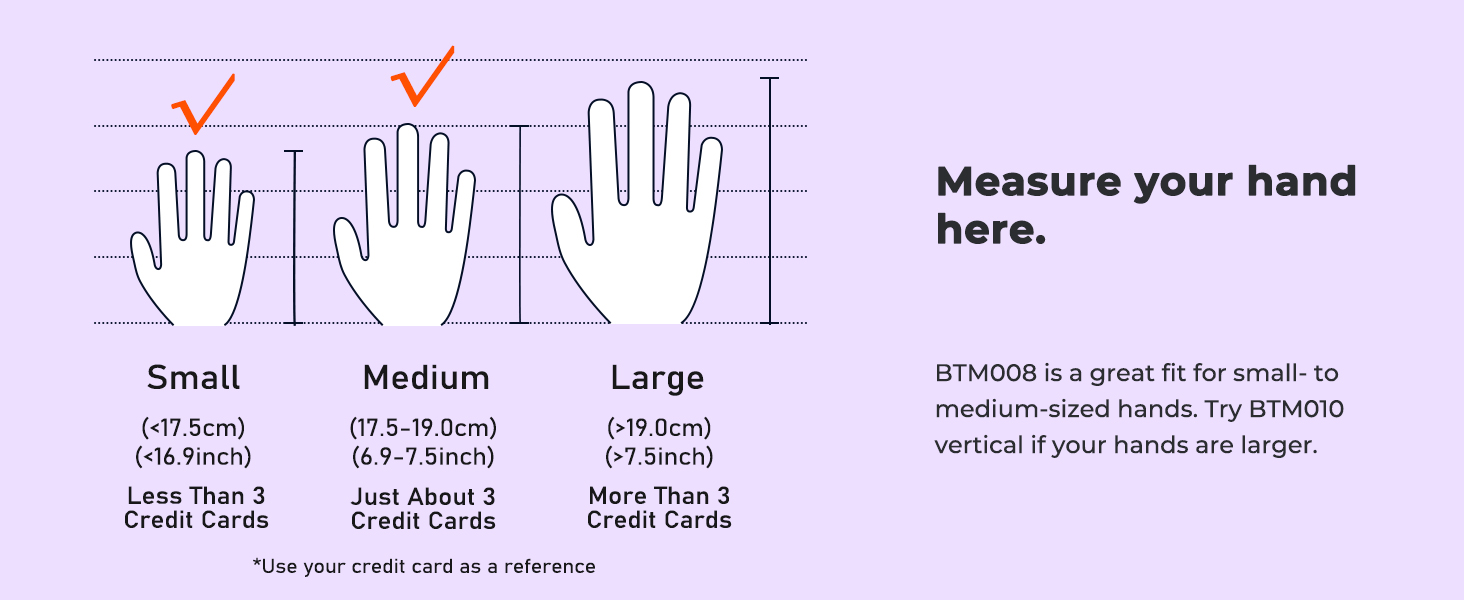 Small
(<17.5cm)
(<16.9inch)
Less Than 3 Credit Cards

Medium
(17.5-19.0cm)
(6.9-7.5inch)
Just About 3 Credit Cards

Large
(>19.0cm)
(>7.5inch)
More Than 3 Credit Cards

*Use your credit card as a reference

Measure your hand here.

BTM008 is a great fit for small- to medium-sized hands. Try BTM010 vertical if your hands are larger.